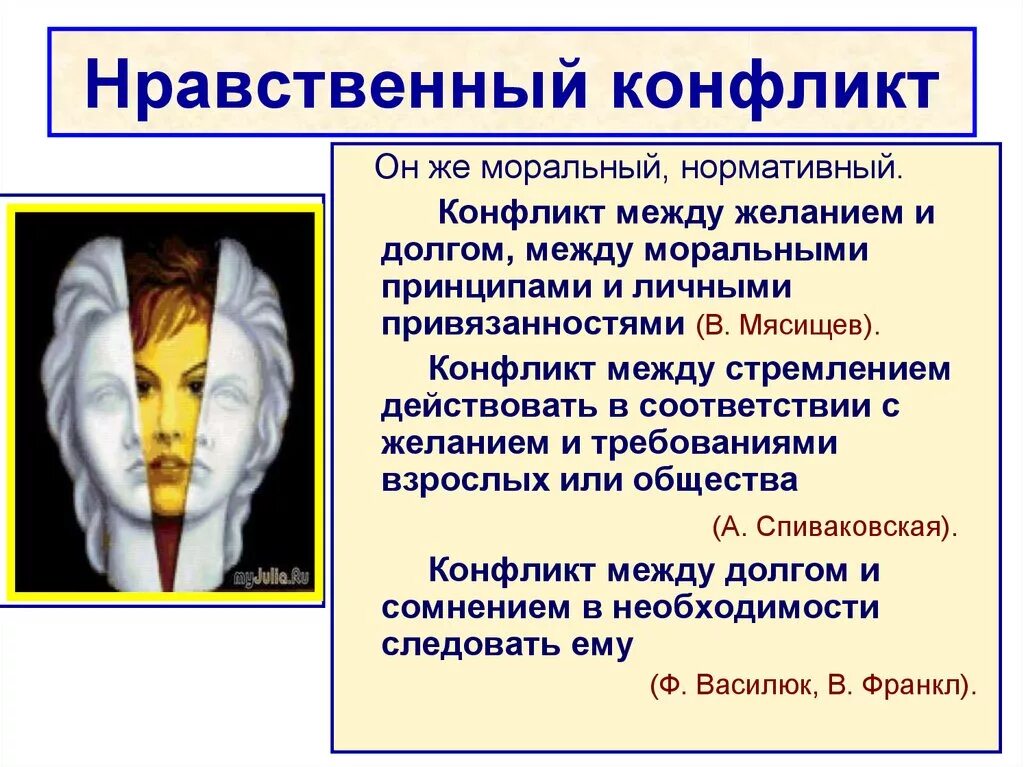 Нравственный конфликт

Он же моральный, нормативный.

Конфликт между желанием и долгом, между моральными принципами и личными привязанностями (В. Мясищев).

Конфликт между стремлением действовать в соответствии с желанием и требованиями взрослых или общества

(А. Спиваковская).

Конфликт между долгом и сомнением в необходимости следовать ему

(Ф. Василюк, В. Франкл).

myJulia.Ru